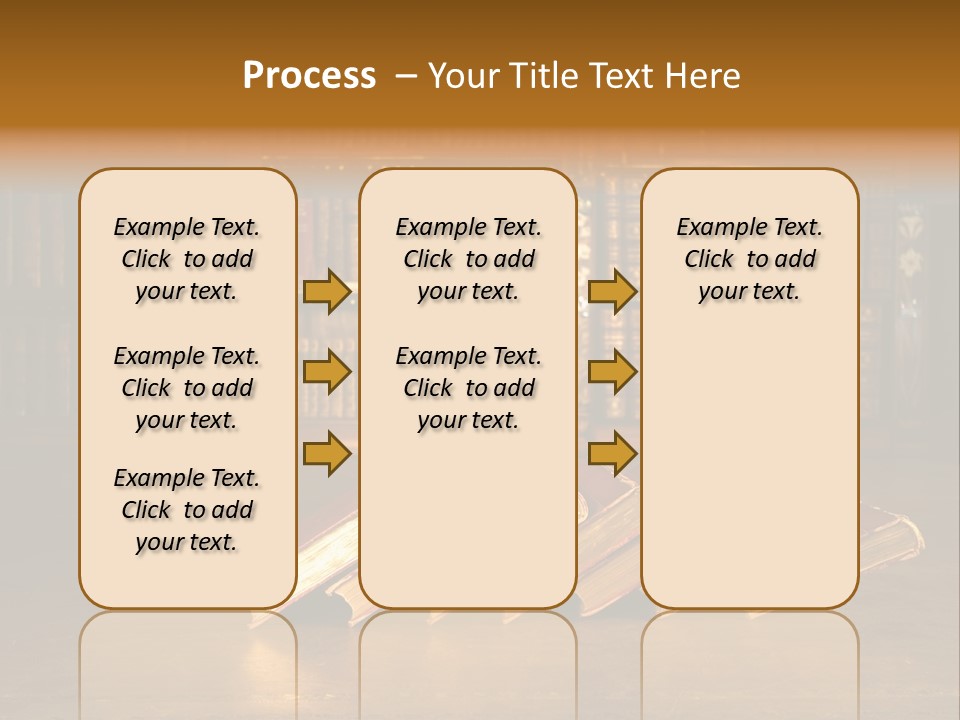 Process – Your Title Text Here

Example Text. Click to add your text.

Example Text. Click to add your text.

Example Text. Click to add your text.

Example Text. Click to add your text.

Example Text. Click to add your text.

Example Text. Click to add your text.